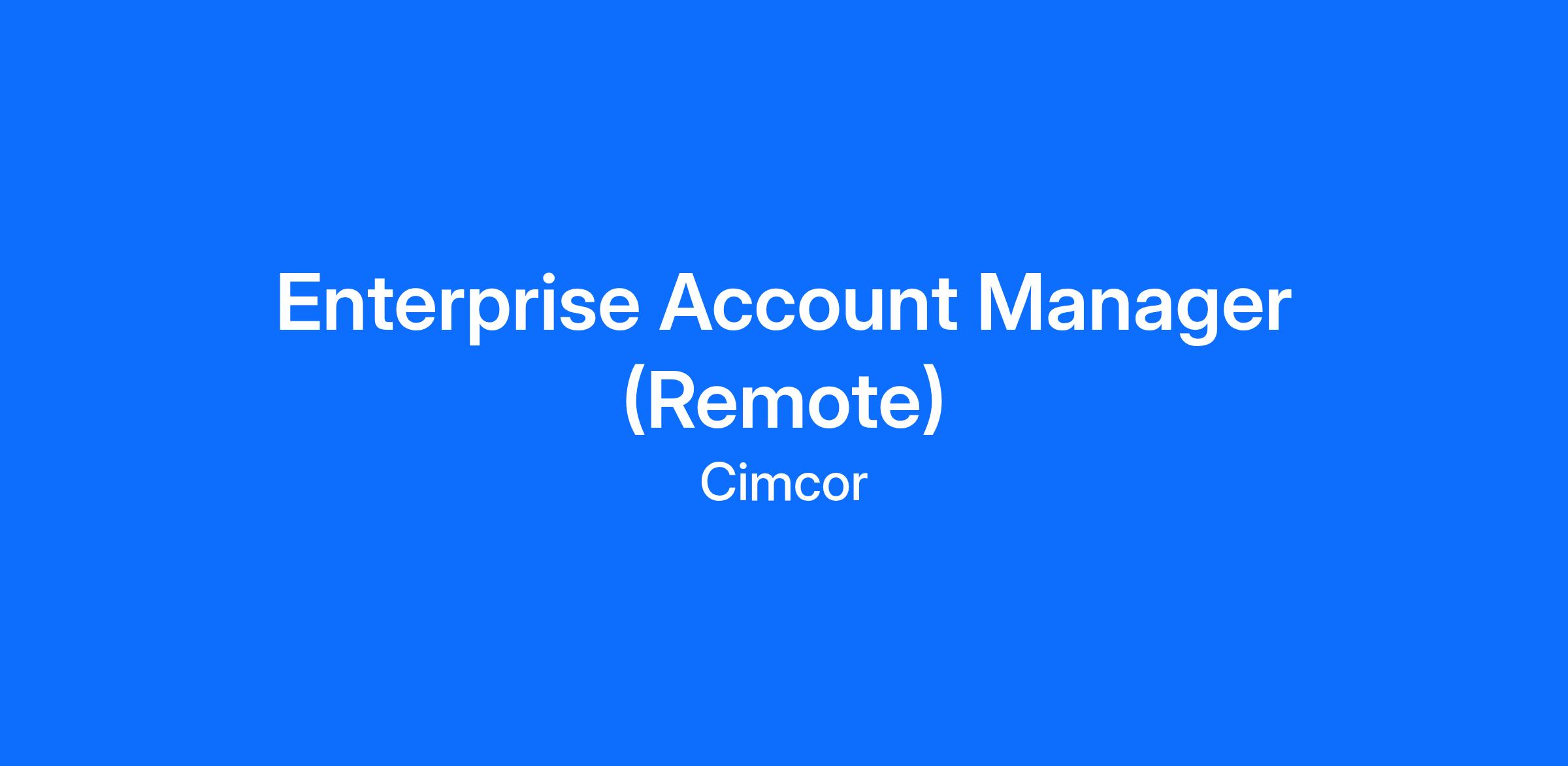 Enterprise Account Manager (Remote)

Cimcor